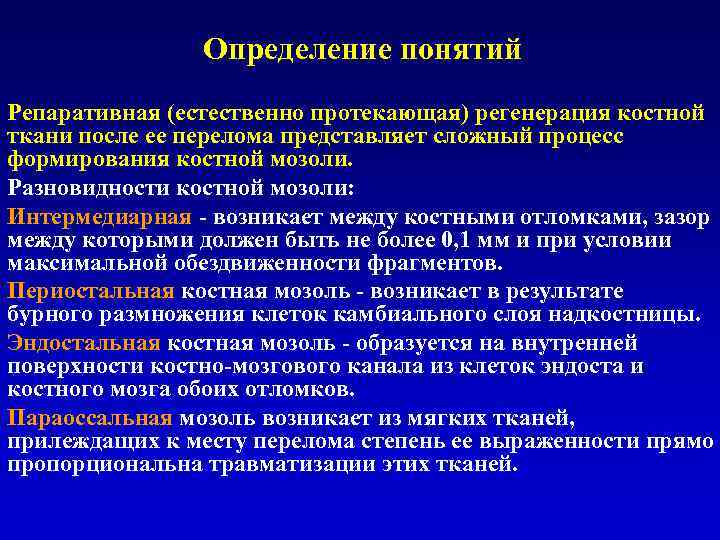 Определение понятий

Репаративная (естественно протекающая) регенерация костной ткани после ее перелома представляет сложный процесс формирования костной мозоли.

Разновидности костной мозоли:

Интермедиарная - возникает между костными отломками, зазор между которыми должен быть не более 0,1 мм и при условии максимальной обездвиженности фрагментов.

Периостальная костная мозоль - возникает в результате бурного размножения клеток камбиального слоя надкостницы.

Эндостальная костная мозоль - образуется на внутренней поверхности костно-мозгового канала из клеток эндоста и костного мозга обоих отломков.

Параоссальная мозоль возникает из мягких тканей, прилеждащих к месту перелома степень ее выраженности прямо пропорциональна травматизации этих тканей.